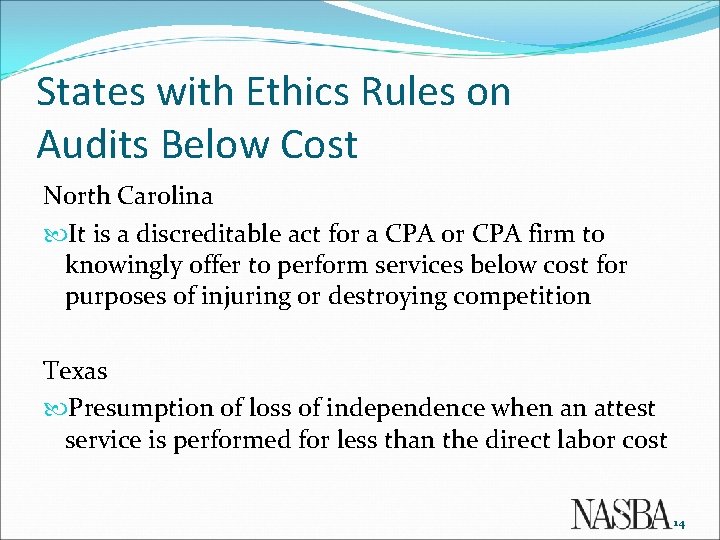 States with Ethics Rules on Audits Below Cost

North Carolina

It is a discreditable act for a CPA or CPA firm to knowingly offer to perform services below cost for purposes of injuring or destroying competition

Texas

Presumption of loss of independence when an attest service is performed for less than the direct labor cost

NASBA

14